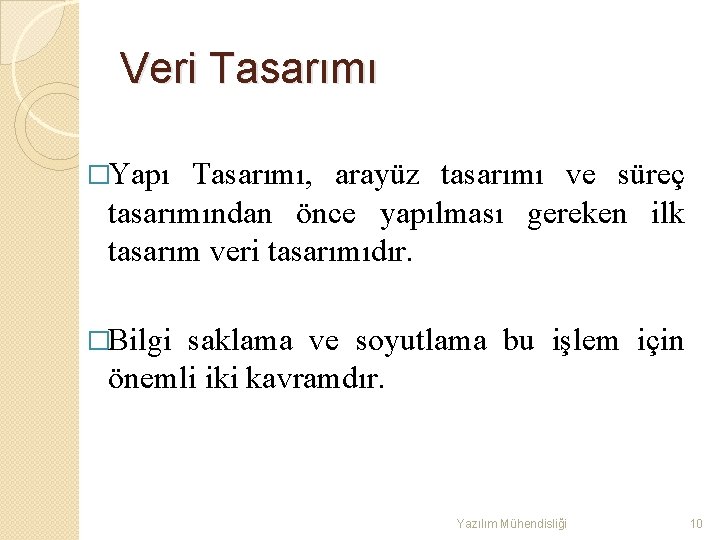 Veri Tasarımı

□Yapı Tasarımı, arayüz tasarımı ve süreç tasarımından önce yapılması gereken ilk tasarım veri tasarımıdır.

□Bilgi saklama ve soyutlama bu işlem için önemli iki kavramdır.

Yazılım Mühendisliği

10